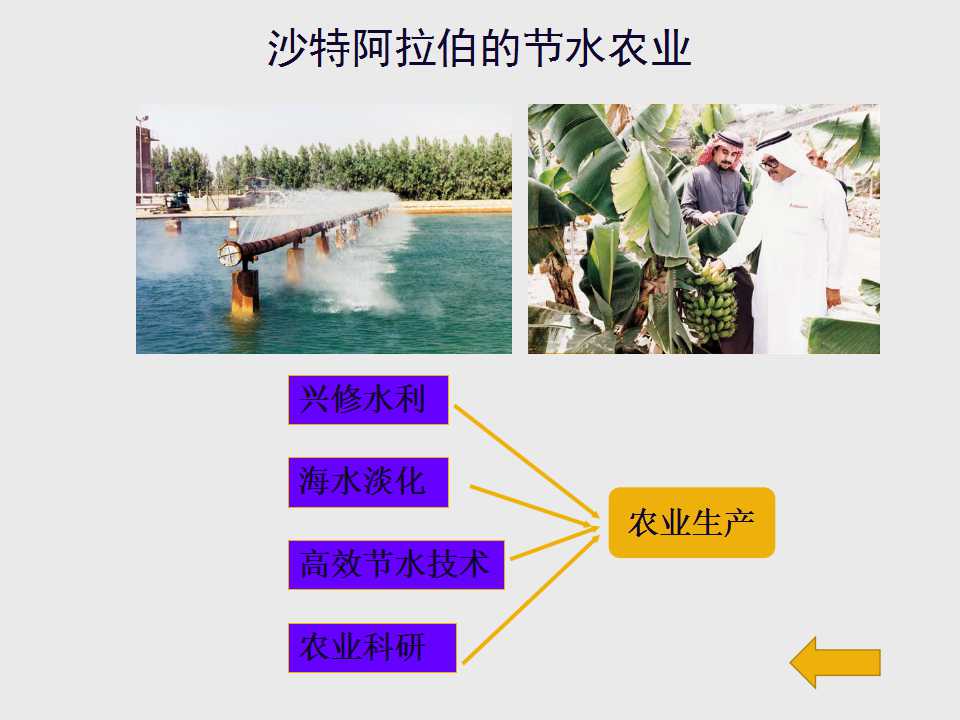 沙特阿拉伯的节水农业

兴修水利

海水淡化

高效节水技术

农业科研

农业生产